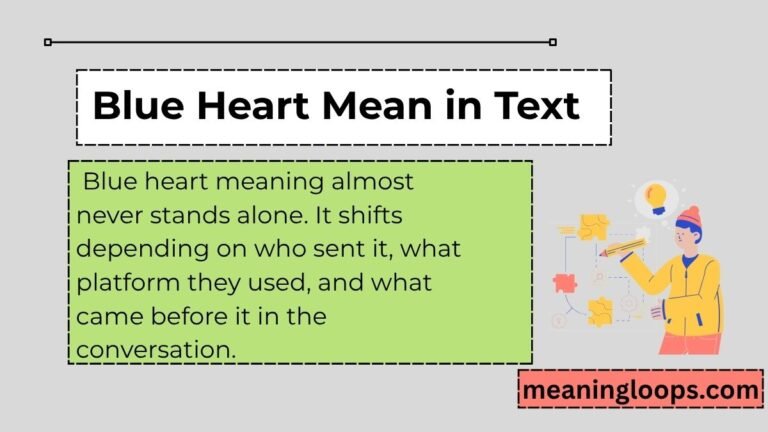 Blue Heart Mean in Text

Blue heart meaning almost never stands alone. It shifts depending on who sent it, what platform they used, and what came before it in the conversation.

meaningloops.com